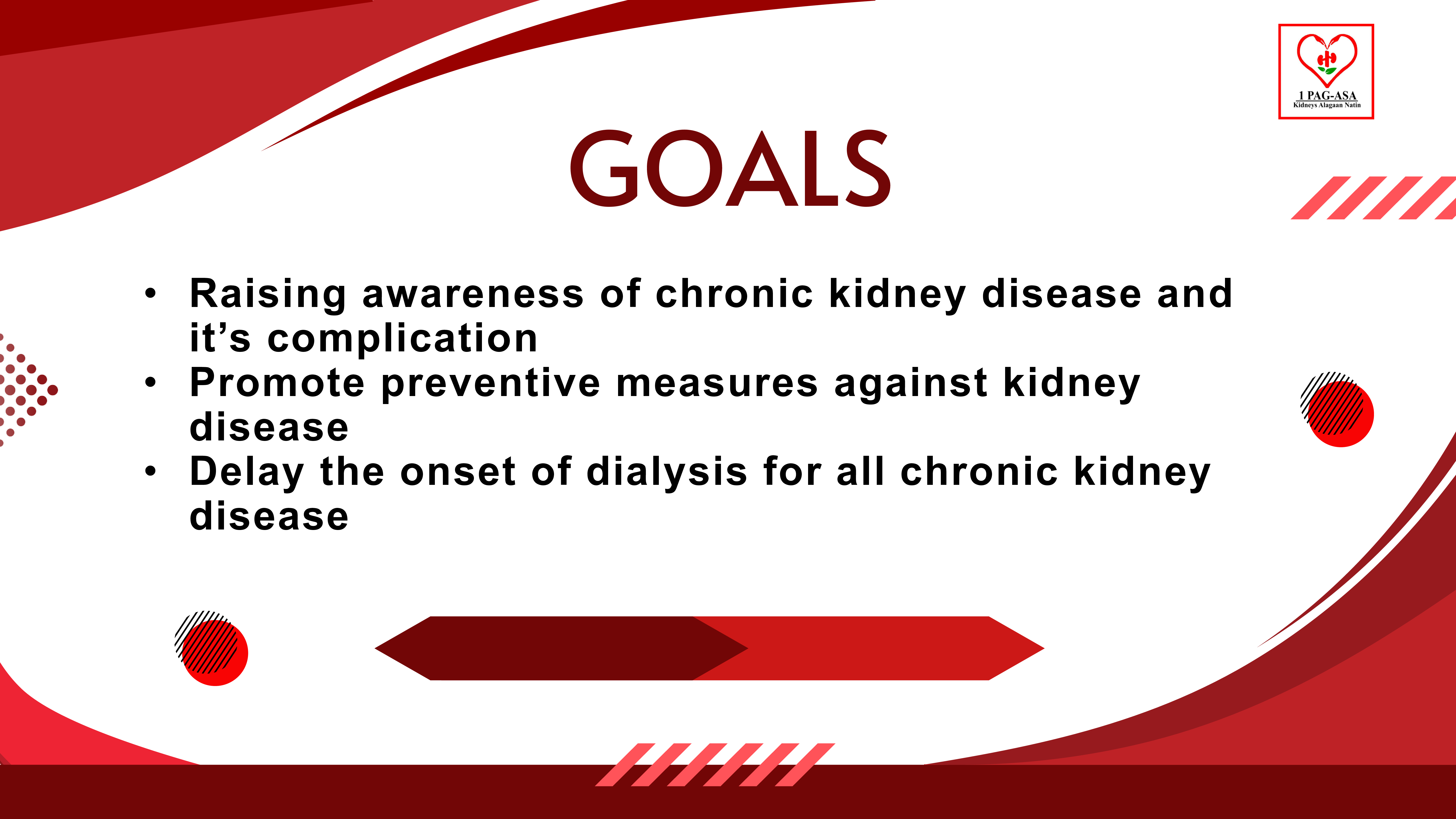 1 PAG-ASA
Kidneys Alagaan Natin

GOALS

• Raising awareness of chronic kidney disease and it’s complication
• Promote preventive measures against kidney disease
• Delay the onset of dialysis for all chronic kidney disease